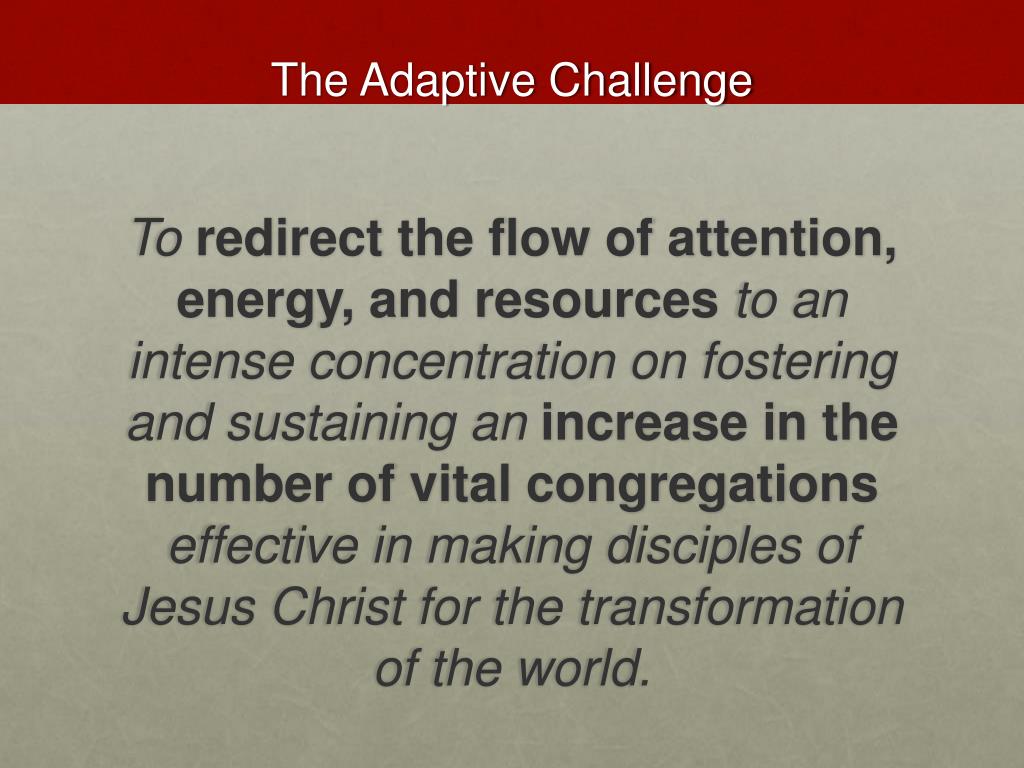 The Adaptive Challenge

To redirect the flow of attention, energy, and resources to an intense concentration on fostering and sustaining an increase in the number of vital congregations effective in making disciples of Jesus Christ for the transformation of the world.